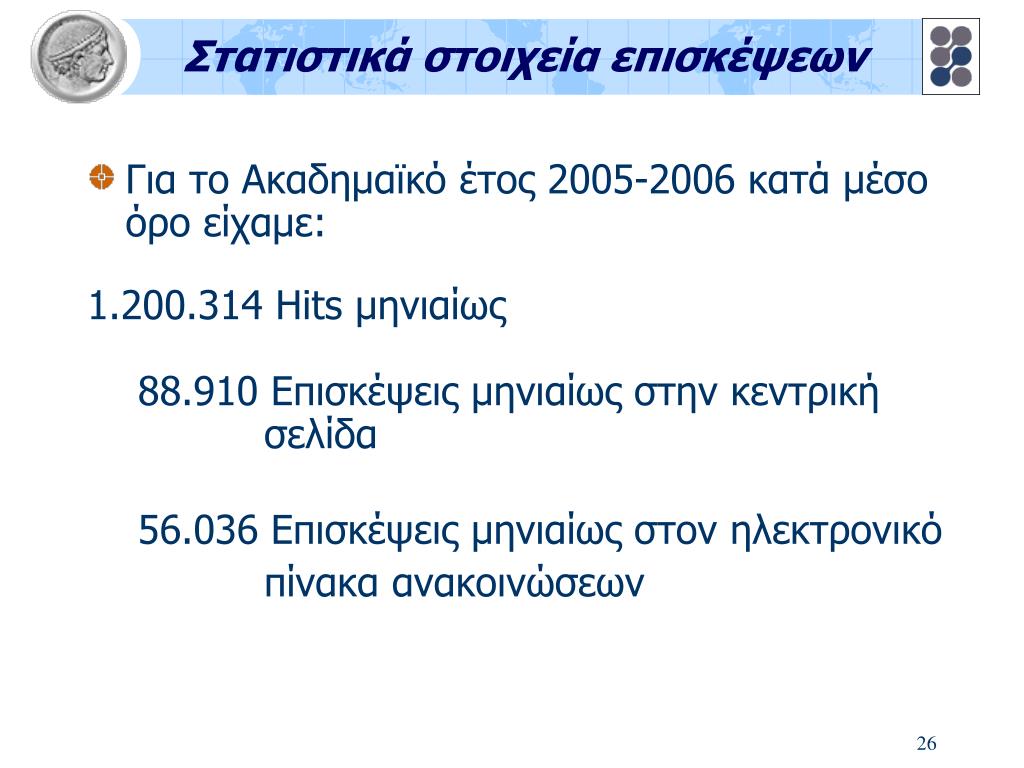 Στατιστικά στοιχεία επισκέψεων

Για το Ακαδημαϊκό έτος 2005-2006 κατά μέσο όρο είχαμε:

1.200.314 Hits μηνιαίως

88.910 Επισκέψεις μηνιαίως στην κεντρική σελίδα

56.036 Επισκέψεις μηνιαίως στον ηλεκτρονικό πίνακα ανακοινώσεων

26